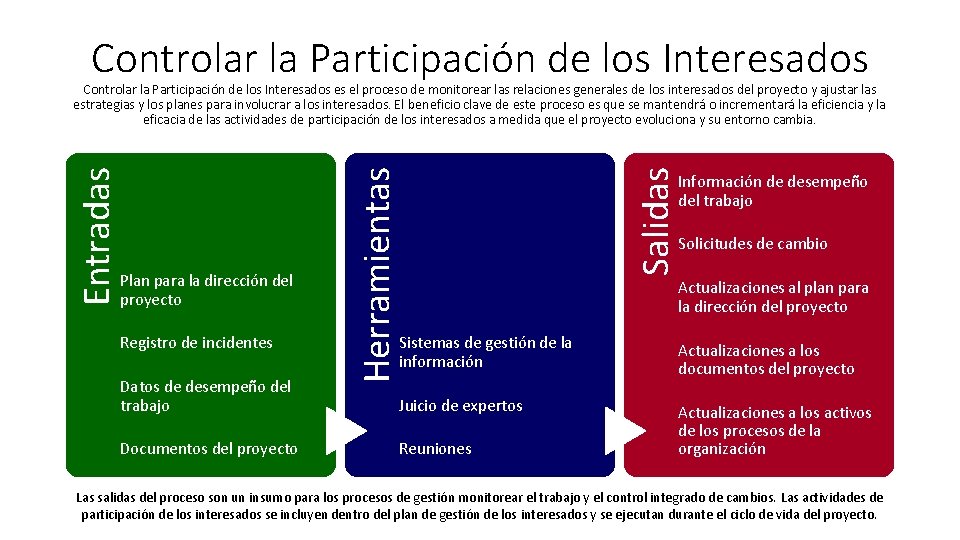 Controlar la Participación de los Interesados

Controlar la Participación de los Interesados es el proceso de monitorear las relaciones generales de los interesados del proyecto y ajustar las estrategias y los planes para involucrar a los interesados. El beneficio clave de este proceso es que se mantendrá o incrementará la eficiencia y la eficacia de las actividades de participación de los interesados a medida que el proyecto evoluciona y su entorno cambia.

Entradas

Plan para la dirección del proyecto

Registro de incidentes

Datos de desempeño del trabajo

Documentos del proyecto

Herramientas

Sistemas de gestión de la información

Juicio de expertos

Reuniones

Salidas

Información de desempeño del trabajo

Solicitudes de cambio

Actualizaciones al plan para la dirección del proyecto

Actualizaciones a los documentos del proyecto

Actualizaciones a los activos de los procesos de la organización

Las salidas del proceso son un insumo para los procesos de gestión monitorear el trabajo y el control integrado de cambios. Las actividades de participación de los interesados se incluyen dentro del plan de gestión de los interesados y se ejecutan durante el ciclo de vida del proyecto.